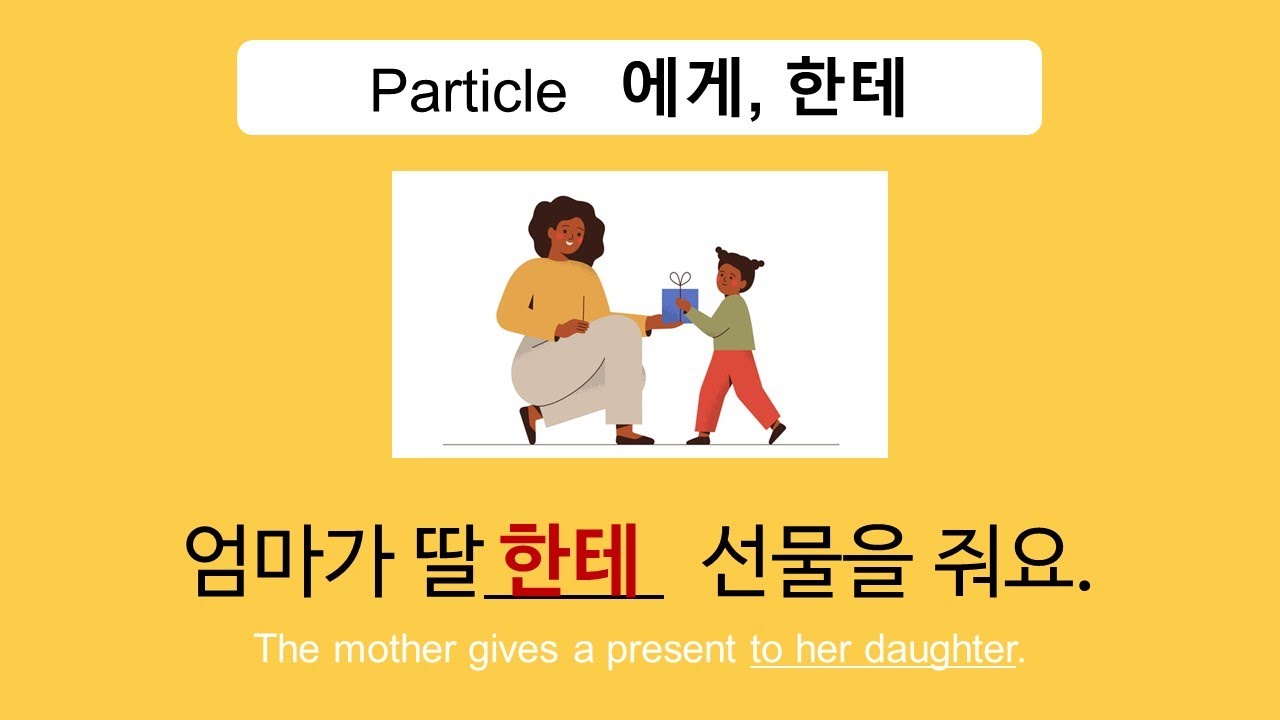 Particle 에게, 한테

엄마가 딸한테 선물을 줘요.

The mother gives a present to her daughter.